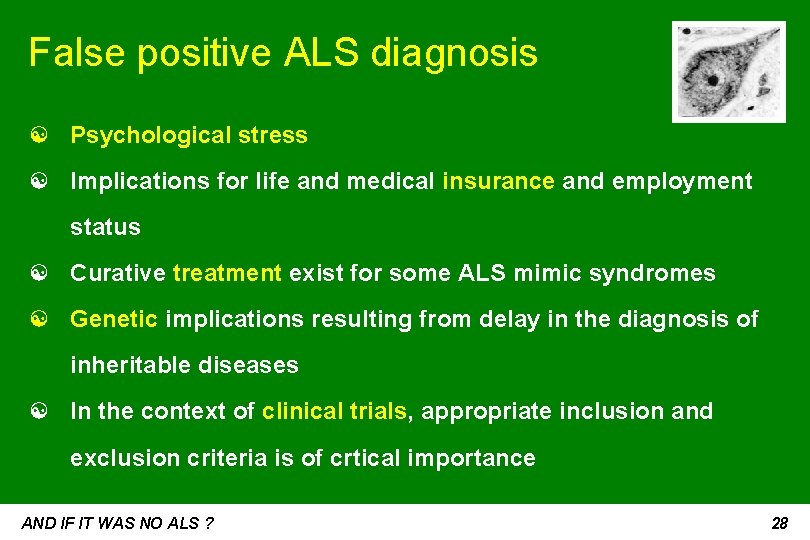 False positive ALS diagnosis

Psychological stress

Implications for life and medical insurance and employment status

Curative treatment exist for some ALS mimic syndromes

Genetic implications resulting from delay in the diagnosis of inheritable diseases

In the context of clinical trials, appropriate inclusion and exclusion criteria is of crtical importance

AND IF IT WAS NO ALS ?

28